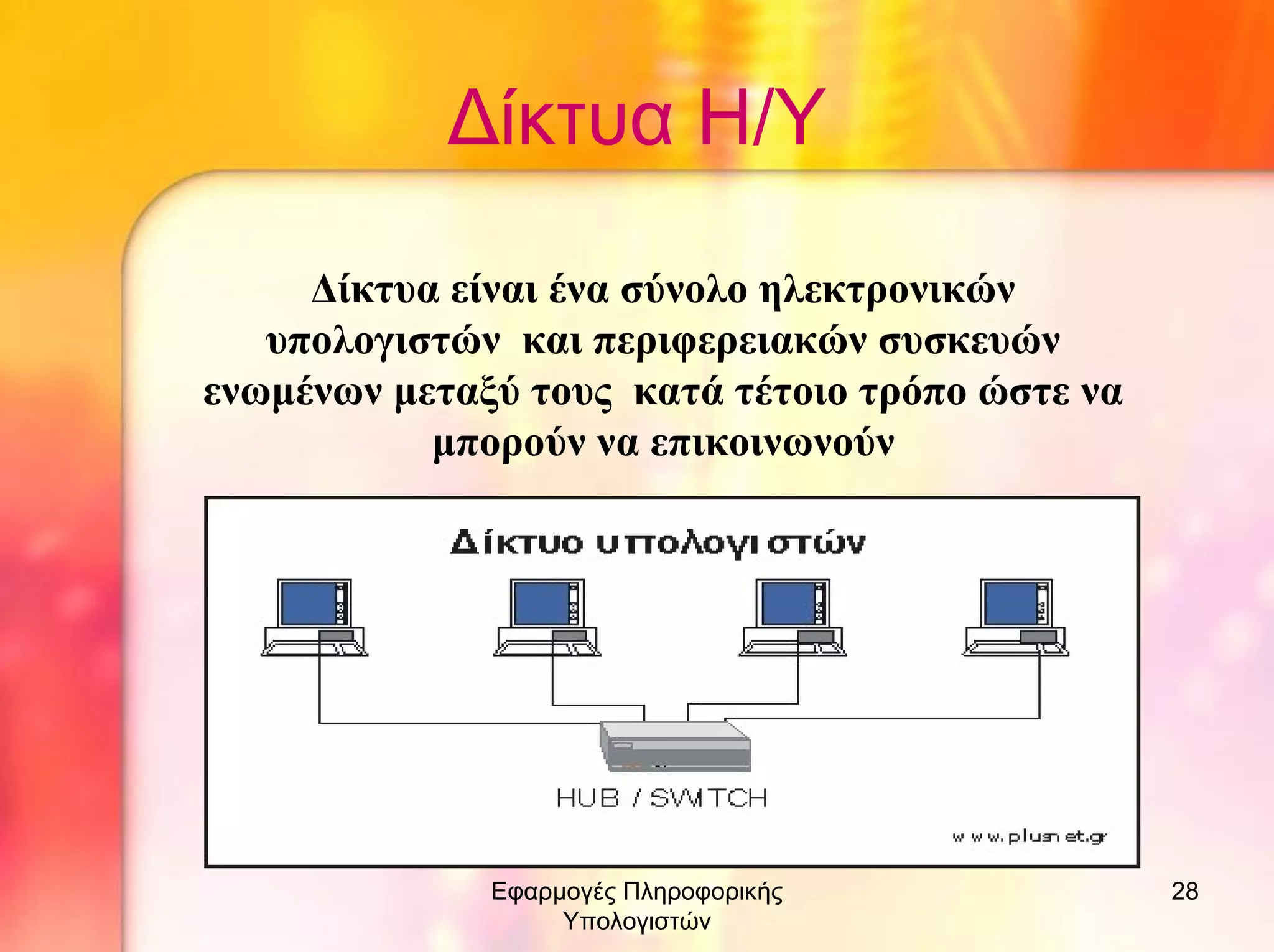 Δίκτυα Η/Υ

Δίκτυα είναι ένα σύνολο ηλεκτρονικών υπολογιστών και περιφερειακών συσκευών ενωμένων μεταξύ τους κατά τέτοιο τρόπο ώστε να μπορούν να επικοινωνούν

Δίκτυο υπολογιστών

HUB / SWITCH

www.plusnet.gr

Εφαρμογές Πληροφορικής Υπολογιστών

28